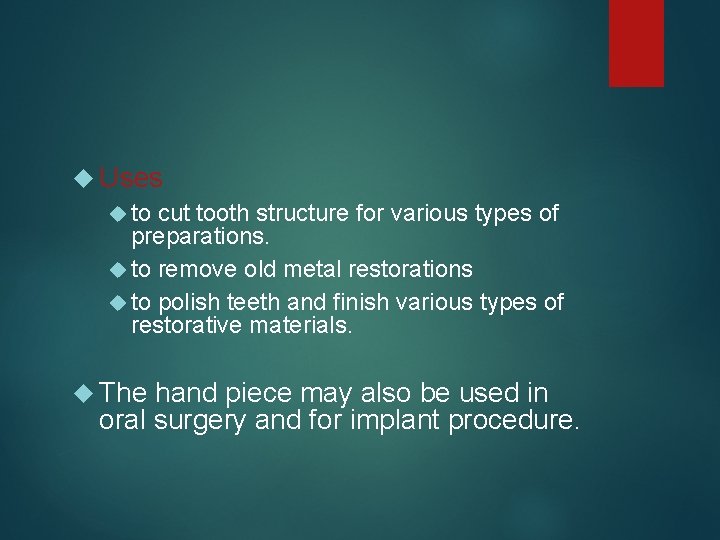 Uses

to cut tooth structure for various types of preparations.

to remove old metal restorations

to polish teeth and finish various types of restorative materials.

The hand piece may also be used in oral surgery and for implant procedure.